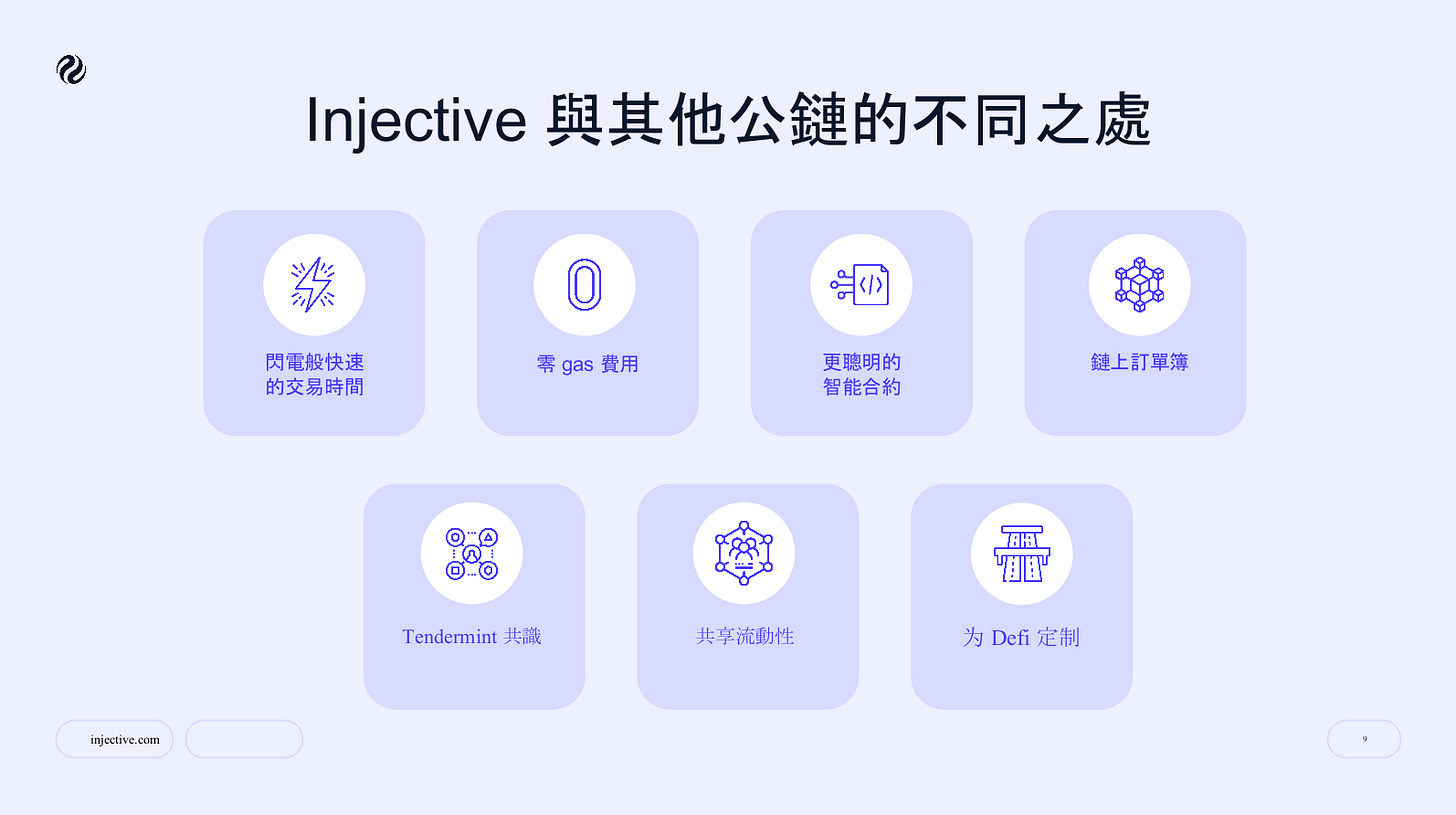 Injective 與其他公鏈的不同之處

閃電般快速的交易時間

零 gas 費用

更聰明的智能合約

鏈上訂單簿

Tendermint 共識

共享流動性

为 Defi 定制

injective.com

9